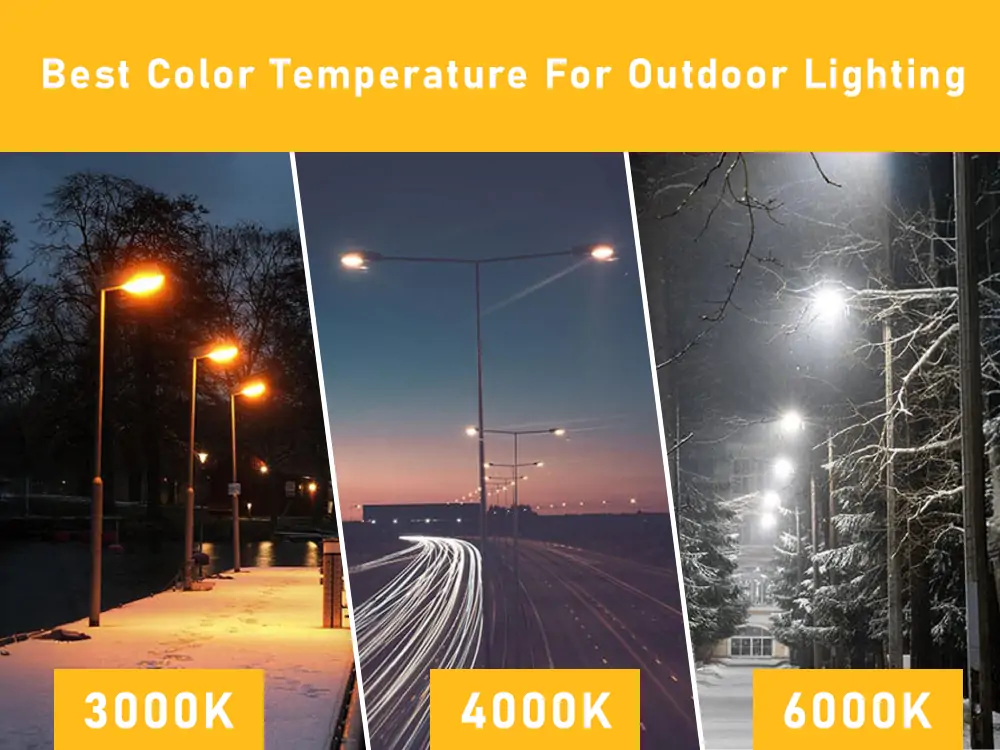 Best Color Temperature For Outdoor Lighting

3000K

4000K

6000K